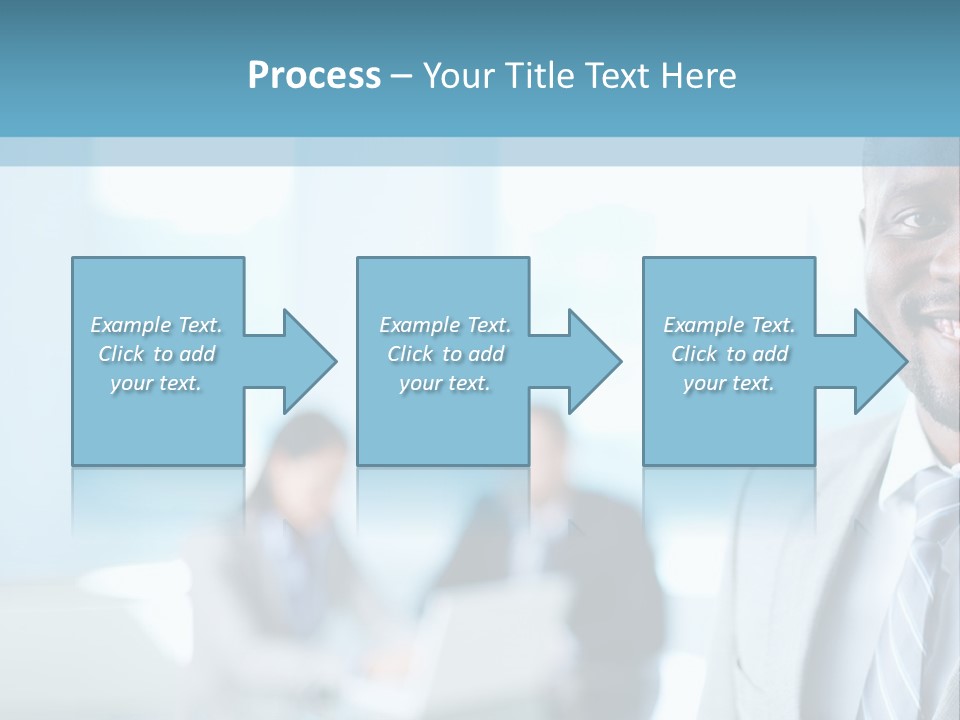 Process – Your Title Text Here

Example Text. Click to add your text.

Example Text. Click to add your text.

Example Text. Click to add your text.